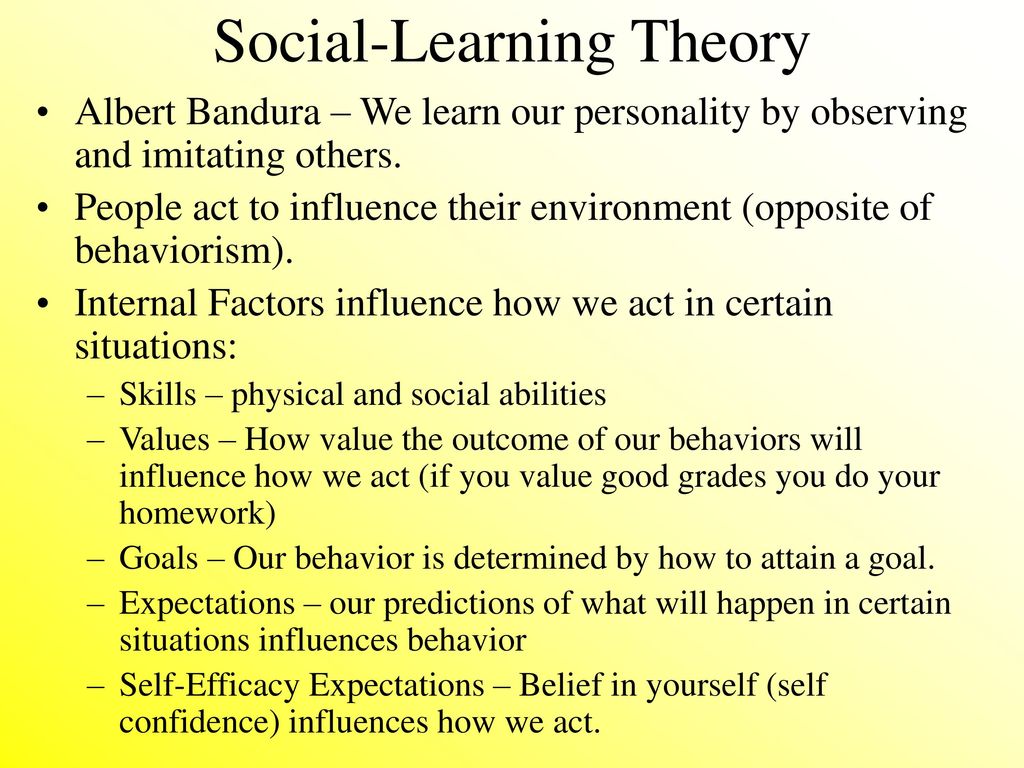 Social-Learning Theory

• Albert Bandura – We learn our personality by observing and imitating others.

• People act to influence their environment (opposite of behaviorism).

• Internal Factors influence how we act in certain situations:

– Skills – physical and social abilities

– Values – How value the outcome of our behaviors will influence how we act (if you value good grades you do your homework)

– Goals – Our behavior is determined by how to attain a goal.

– Expectations – our predictions of what will happen in certain situations influences behavior

– Self-Efficacy Expectations – Belief in yourself (self confidence) influences how we act.